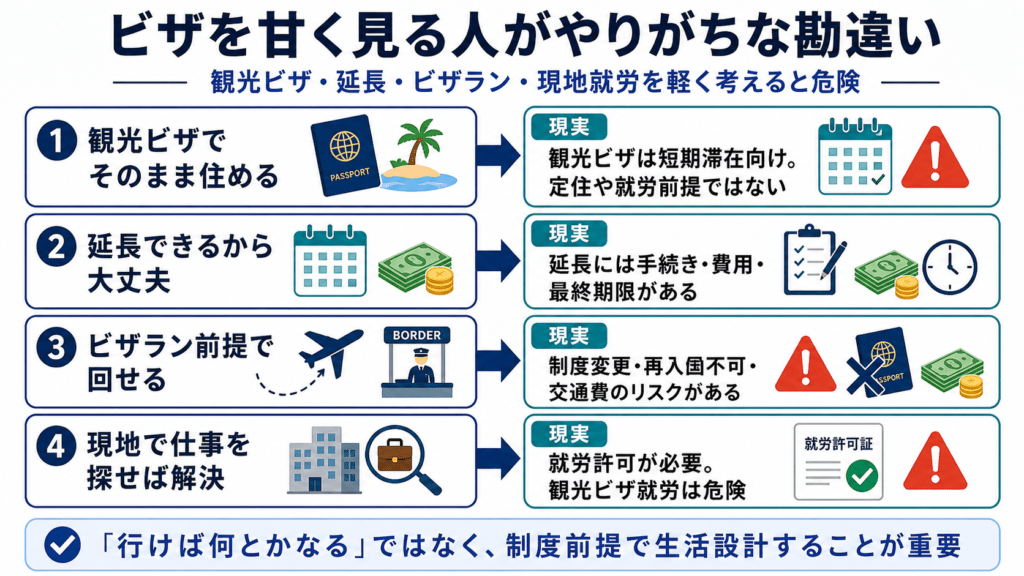 ビザを甘く見る人がやりがちな勘違い

観光ビザ・延長・ビザラン・現地就労を軽く考えると危険

1 観光ビザでそのまま住める

PASSPORT

現実
観光ビザは短期滞在向け。定住や就労前提ではない

2 延長できるから大丈夫

現実
延長には手続き・費用・最終期限がある

3 ビザラン前提で回せる

BORDER

現実
制度変更・再入国不可・交通費のリスクがある

SSPORT

4 現地で仕事を探せば解決

現実
就労許可が必要。観光ビザ就労は危険

就労許可証

「行けば何とかなる」ではなく、制度前提で生活設計することが重要